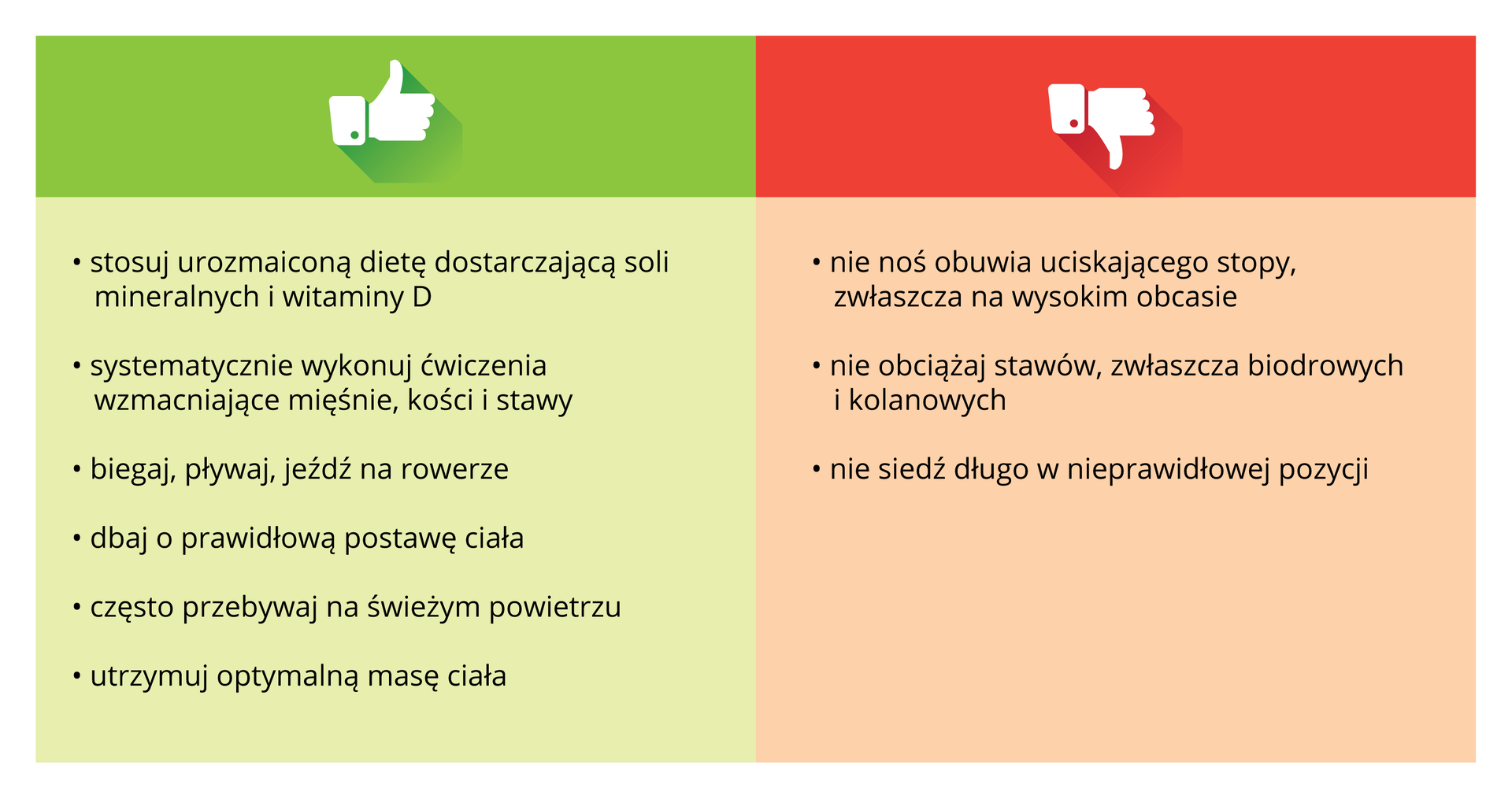 • stosuj urozmaiconą dietę dostarczającą soli mineralnych i witaminy D

• systematycznie wykonuj ćwiczenia wzmacniające mięśnie, kości i stawy

• biegaj, pływaj, jeźdź na rowerze

• dbaj o prawidłową postawę ciała

• często przebywaj na świeżym powietrzu

• utrzymuj optymalną masę ciała

• nie noś obuwia uciskającego stopy, zwłaszcza na wysokim obcasie

• nie obciążaj stawów, zwłaszcza biodrowych i kolanowych

• nie siedź długo w nieprawidłowej pozycji